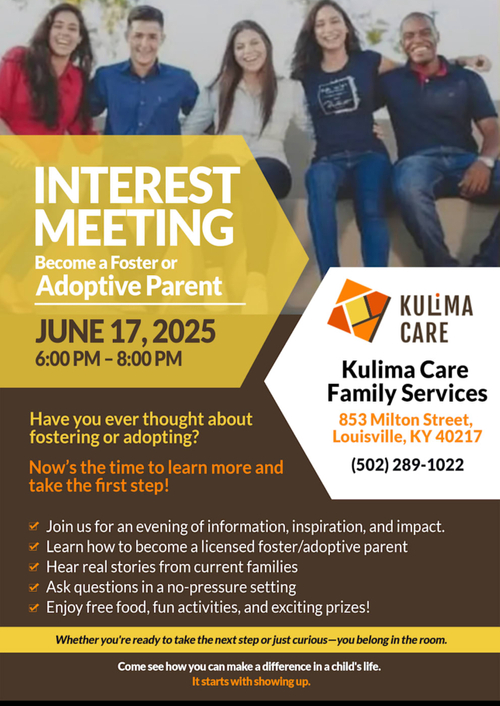 INTEREST MEETING
Become a Foster or
Adoptive Parent

JUNE 17, 2025
6:00 PM – 8:00 PM

KULiMA CARE

Kulima Care Family Services
853 Milton Street, Louisville, KY 40217
(502) 289-1022

Have you ever thought about fostering or adopting?

Now's the time to learn more and take the first step!

Join us for an evening of information, inspiration, and impact.
Learn how to become a licensed foster/adoptive parent
Hear real stories from current families
Ask questions in a no-pressure setting
Enjoy free food, fun activities, and exciting prizes!

Whether you're ready to take the next step or just curious—you belong in the room.

Come see how you can make a difference in a child's life.
It starts with showing up.